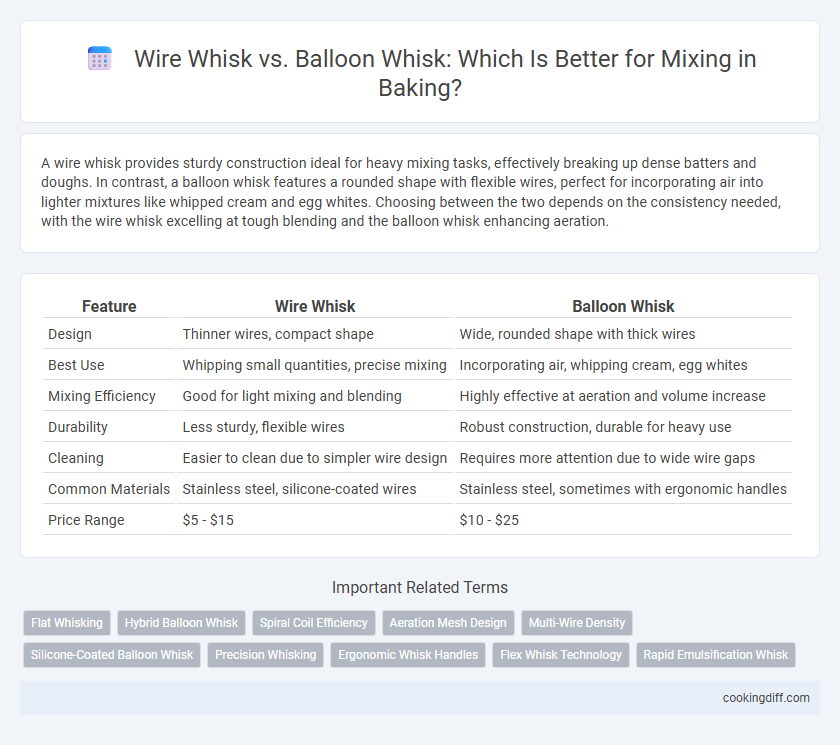 Wire Whisk vs. Balloon Whisk: Which Is Better for Mixing in Baking?

A wire whisk provides sturdy construction ideal for heavy mixing tasks, effectively breaking up dense batters and doughs. In contrast, a balloon whisk features a rounded shape with flexible wires, perfect for incorporating air into lighter mixtures like whipped cream and egg whites. Choosing between the two depends on the consistency needed, with the wire whisk excelling at tough blending and the balloon whisk enhancing aeration.

| Feature | Wire Whisk | Balloon Whisk |
|---|---|---|
| Design | Thinner wires, compact shape | Wide, rounded shape with thick wires |
| Best Use | Whipping small quantities, precise mixing | Incorporating air, whipping cream, egg whites |
| Mixing Efficiency | Good for light mixing and blending | Highly effective at aeration and volume increase |
| Durability | Less sturdy, flexible wires | Robust construction, durable for heavy use |
| Cleaning | Easier to clean due to simpler wire design | Requires more attention due to wide wire gaps |
| Common Materials | Stainless steel, silicone-coated wires | Stainless steel, sometimes with ergonomic handles |
| Price Range | \$5 - \$15 | \$10 - \$25 |

Important Related Terms

Flat Whisking
Hybrid Balloon Whisk
Spiral Coil Efficiency
Aeration Mesh Design
Multi-Wire Density
Silicone-Coated Balloon Whisk
Precision Whisking
Ergonomic Whisk Handles
Flex Whisk Technology
Rapid Emulsification Whisk

cookingdiff.com